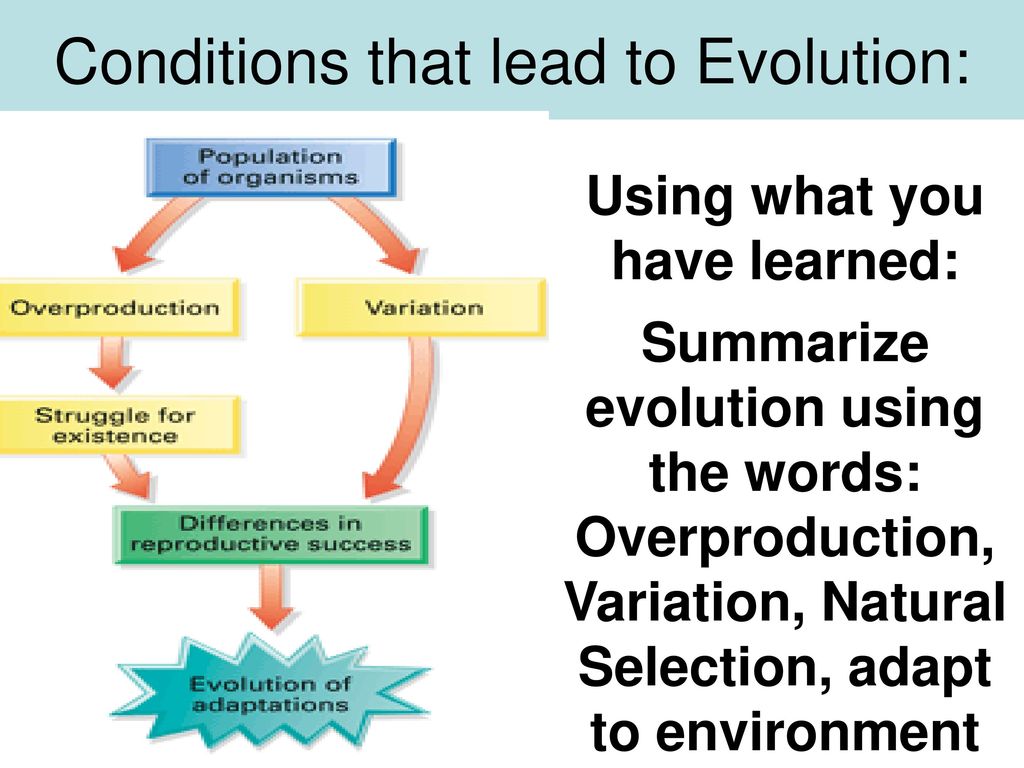 Conditions that lead to Evolution:

Population of organisms

Overproduction

Variation

Struggle for existence

Differences in reproductive success

Evolution of adaptations

Using what you have learned:

Summarize evolution using the words: Overproduction, Variation, Natural Selection, adapt to environment